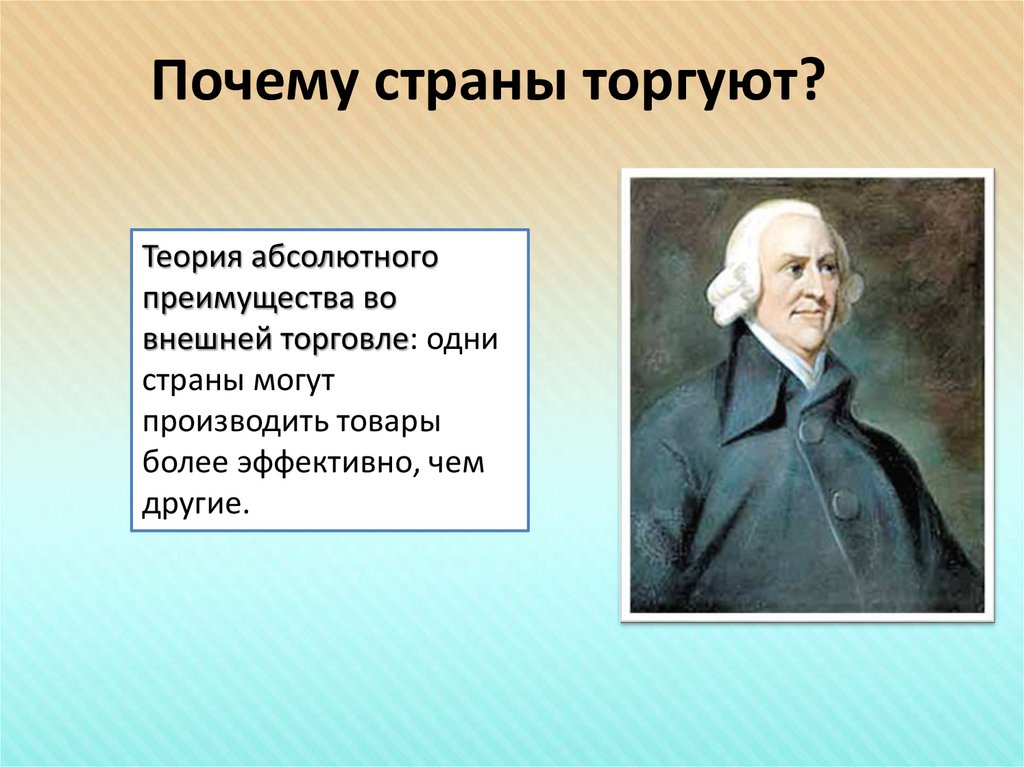 Почему страны торгуют?

Теория абсолютного преимущества во внешней торговле: одни страны могут производить товары более эффективно, чем другие.